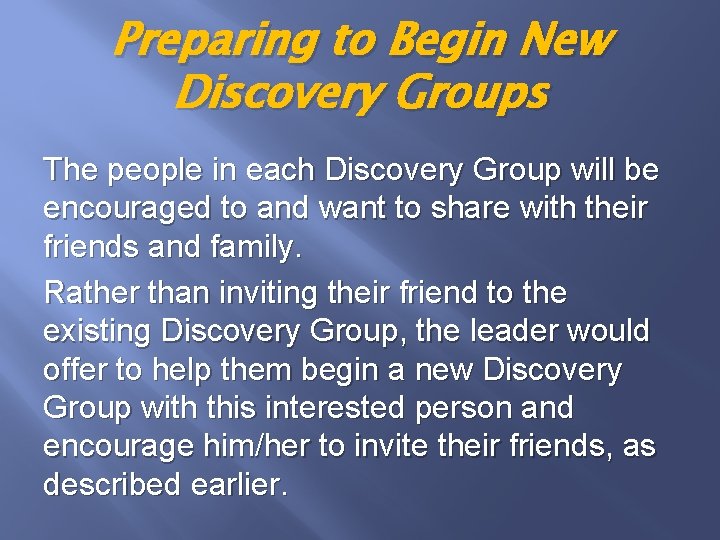 Preparing to Begin New Discovery Groups

The people in each Discovery Group will be encouraged to and want to share with their friends and family.

Rather than inviting their friend to the existing Discovery Group, the leader would offer to help them begin a new Discovery Group with this interested person and encourage him/her to invite their friends, as described earlier.